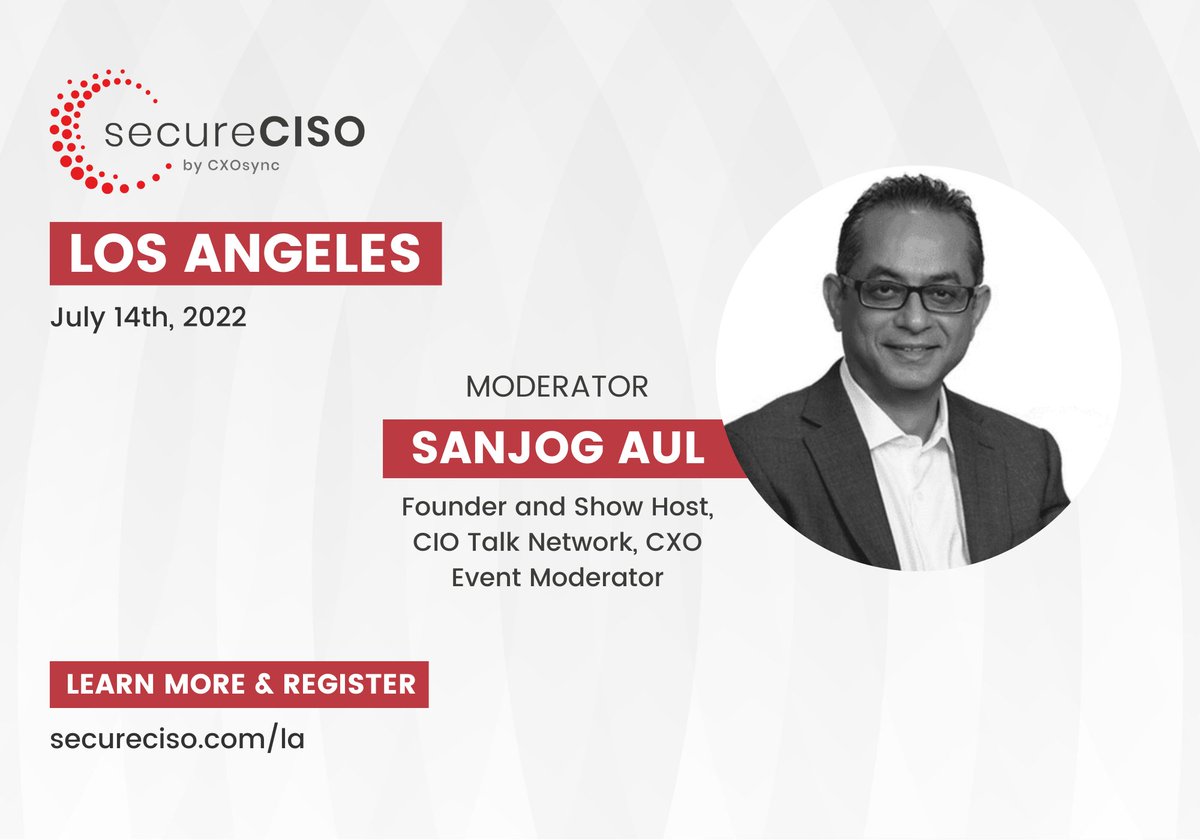 secureCISO
by CXOsync

LOS ANGELES

July 14th, 2022

MODERATOR

SANJOG AUL

Founder and Show Host, CIO Talk Network, CXO Event Moderator

LEARN MORE & REGISTER

secureciso.com/la